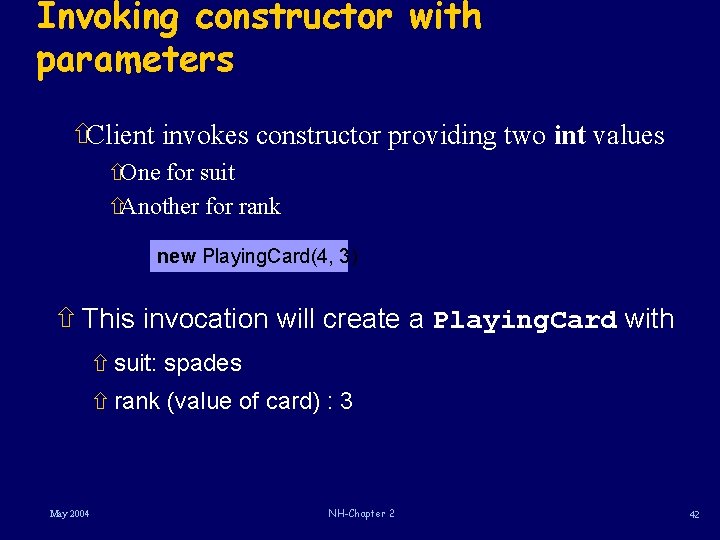 Invoking constructor with parameters

⇧Client invokes constructor providing two **int** values

⇧One for suit

⇧Another for rank

**new** PlayingCard(4, 3)

⇧ This invocation will create a **PlayingCard** with

⇧ suit: spades

⇧ rank (value of card) : 3

May 2004

NH-Chapter 2

42